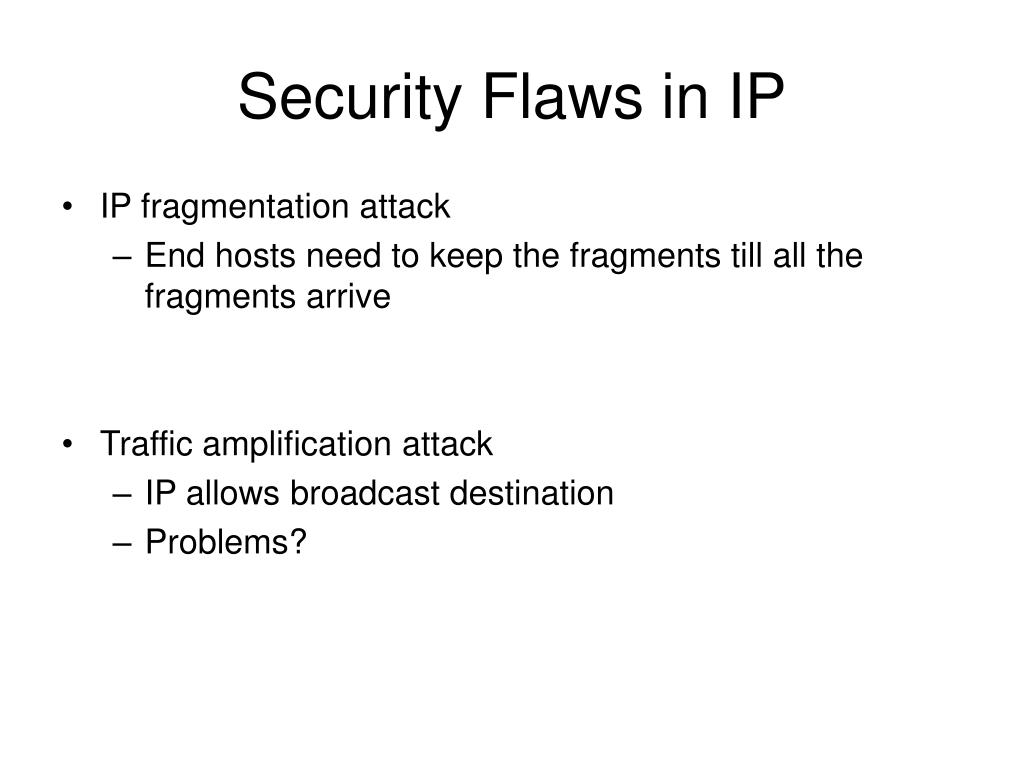 Security Flaws in IP

• IP fragmentation attack
  – End hosts need to keep the fragments till all the fragments arrive

• Traffic amplification attack
  – IP allows broadcast destination
  – Problems?